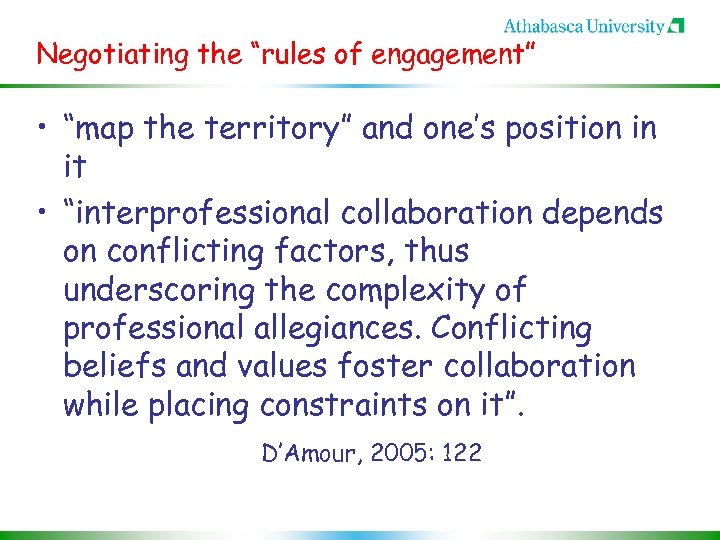 Athabasca University

Negotiating the “rules of engagement”

• “map the territory” and one’s position in it

• “interprofessional collaboration depends on conflicting factors, thus underscoring the complexity of professional allegiances. Conflicting beliefs and values foster collaboration while placing constraints on it”.

D’Amour, 2005: 122